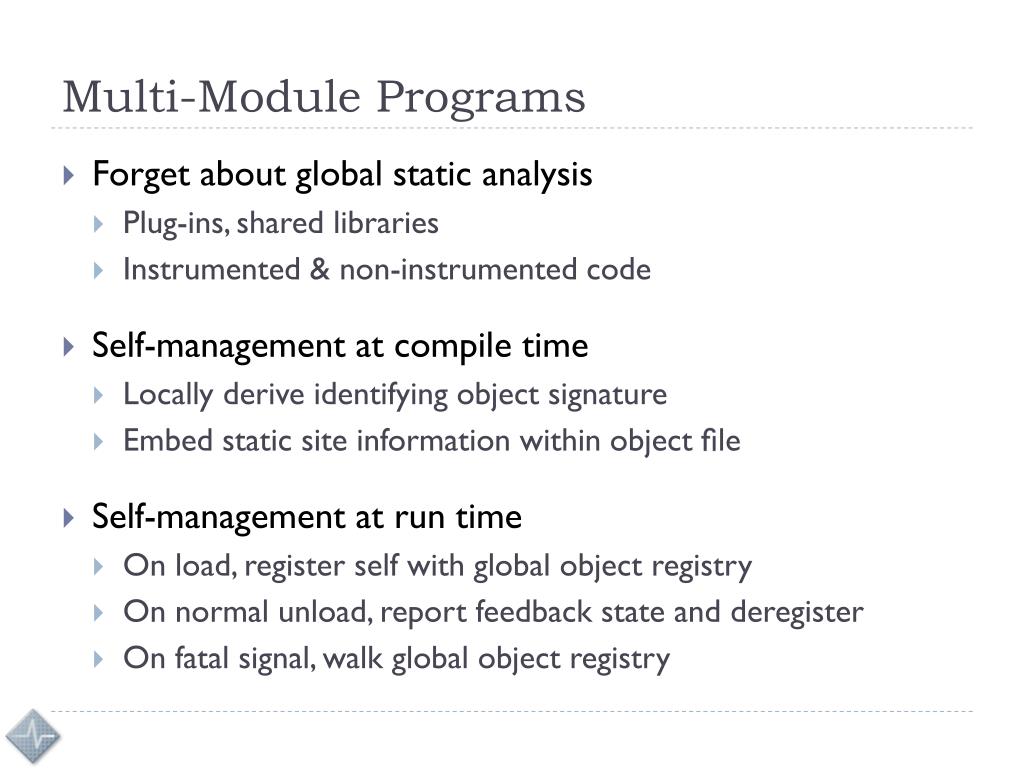 Multi-Module Programs

Forget about global static analysis
Plug-ins, shared libraries
Instrumented & non-instrumented code

Self-management at compile time
Locally derive identifying object signature
Embed static site information within object file

Self-management at run time
On load, register self with global object registry
On normal unload, report feedback state and deregister
On fatal signal, walk global object registry